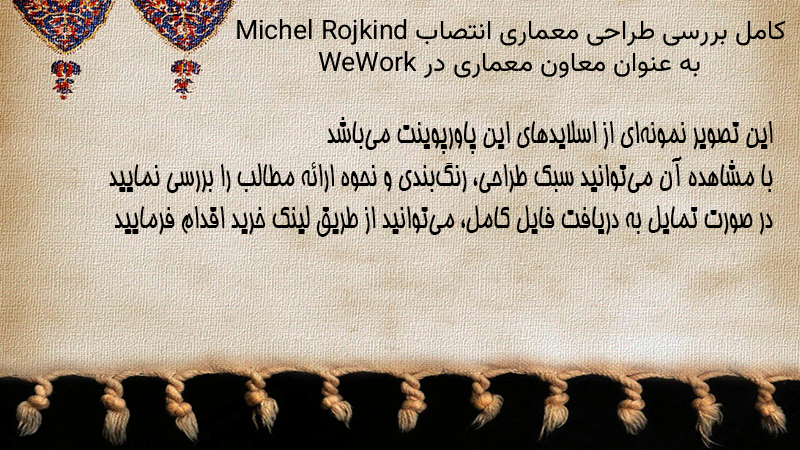 کامل بررسی طراحی معماری انتصاب Michel Rojkind به عنوان معاون معماری در WeWork

این تصویر نمونه‌ای از اسلایدهای این پاورپوینت می‌باشد
با مشاهده آن می‌توانید سبک طراحی، رنگ‌بندی و نحوه ارائه مطالب را بررسی نمایید
در صورت تمایل به دریافت فایل کامل، می‌توانید از طریق لینک خرید اقدام فرمایید